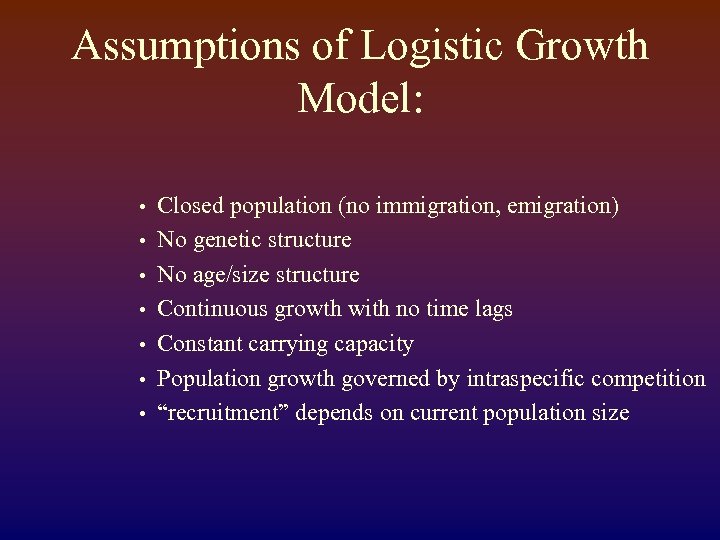 Assumptions of Logistic Growth Model:

• Closed population (no immigration, emigration)
• No genetic structure
• No age/size structure
• Continuous growth with no time lags
• Constant carrying capacity
• Population growth governed by intraspecific competition
• “recruitment” depends on current population size